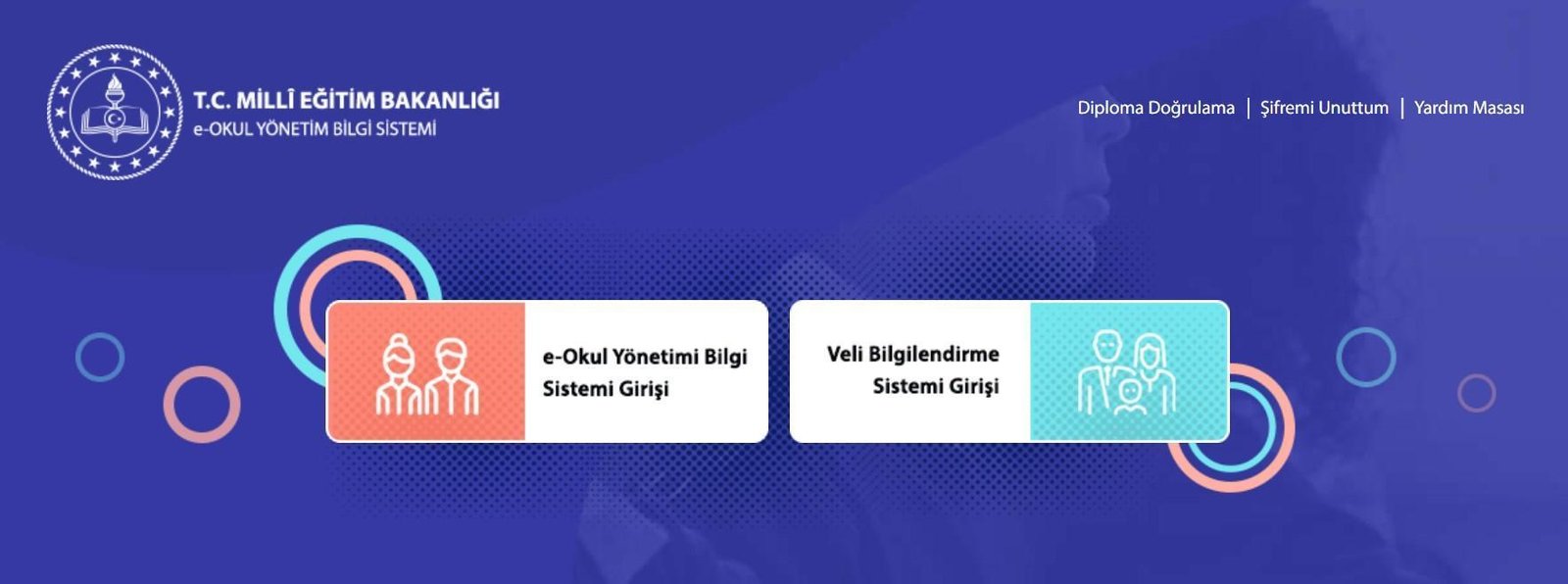 T.C. MİLLÎ EĞİTİM BAKANLIĞI
e-OKUL YÖNETİM BİLGİ SİSTEMİ

Diploma Doğrulama | Şifremi Unuttum | Yardım Masası

e-Okul Yönetimi Bilgi Sistemi Girişi

Veli Bilgilendirme Sistemi Girişi